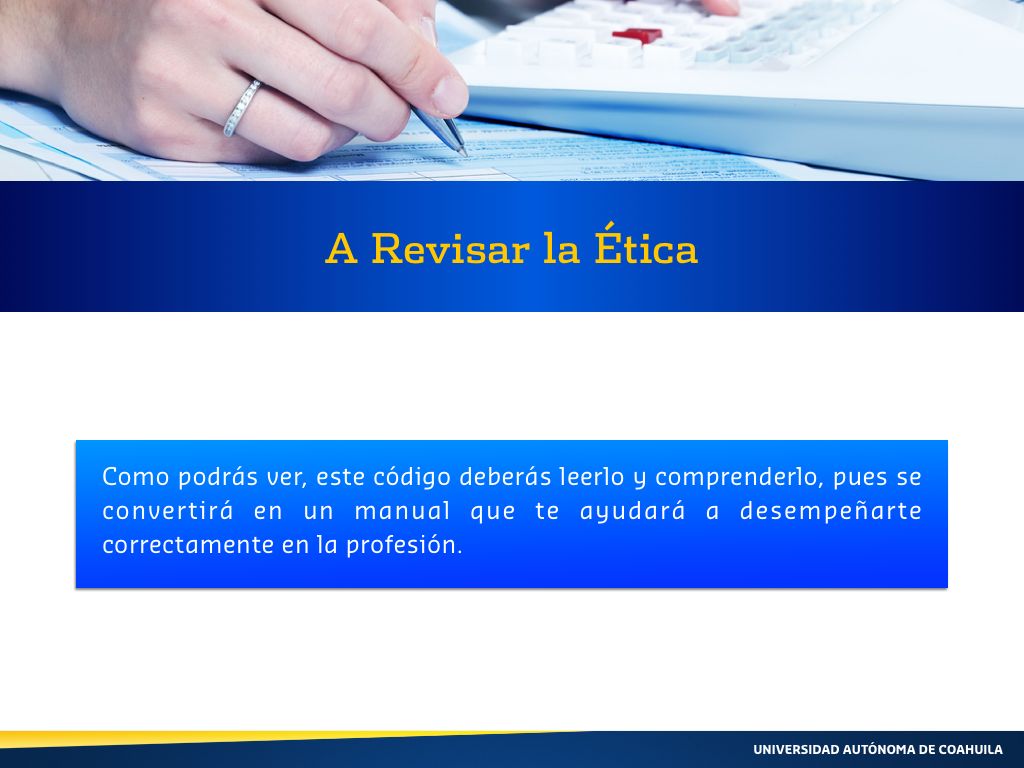 A Revisar la Ética

Como podrás ver, este código deberás leerlo y comprenderlo, pues se convertirá en un manual que te ayudará a desempeñarte correctamente en la profesión.

UNIVERSIDAD AUTÓNOMA DE COAHUILA